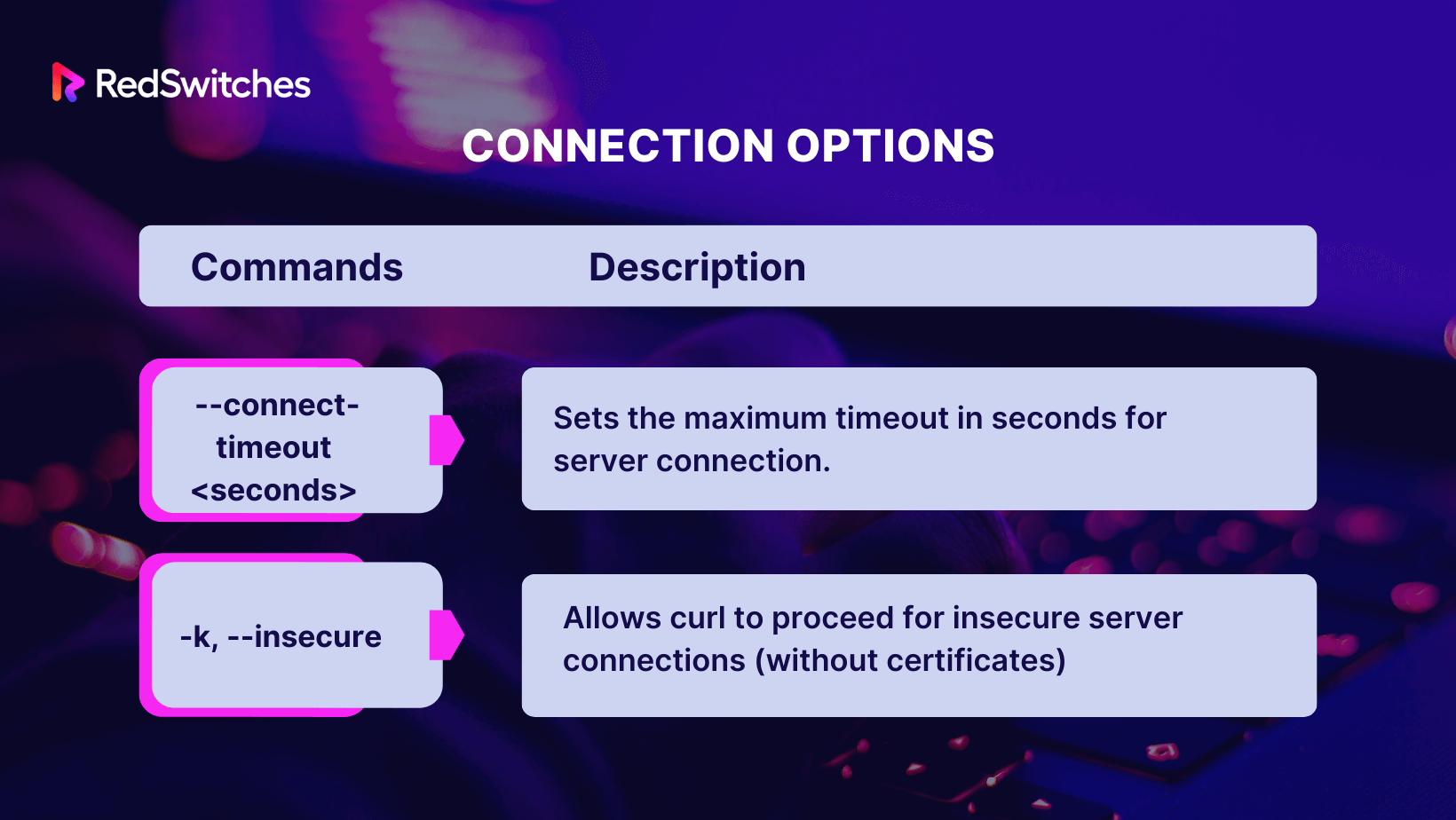 RedSwitches

CONNECTION OPTIONS

| Commands | Description |
|---|---|
| --connect-timeout <seconds> | Sets the maximum timeout in seconds for server connection. |
| -k, --insecure | Allows curl to proceed for insecure server connections (without certificates) |